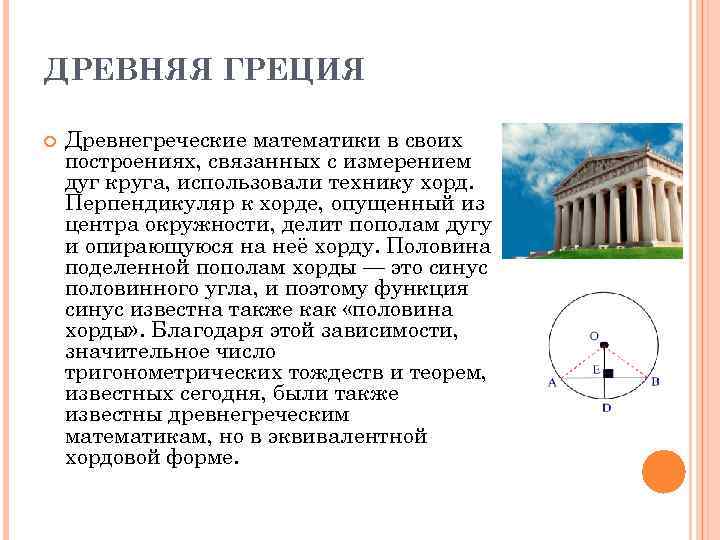 ДРЕВНЯЯ ГРЕЦИЯ

Древнегреческие математики в своих построениях, связанных с измерением дуг круга, использовали технику хорд. Перпендикуляр к хорде, опущенный из центра окружности, делит пополам дугу и опирающуюся на неё хорду. Половина поделенной пополам хорды — это синус половинного угла, и поэтому функция синус известна также как «половина хорды». Благодаря этой зависимости, значительное число тригонометрических тождеств и теорем, известных сегодня, были также известны древнегреческим математикам, но в эквивалентной хордовой форме.

O
E
A
B
D